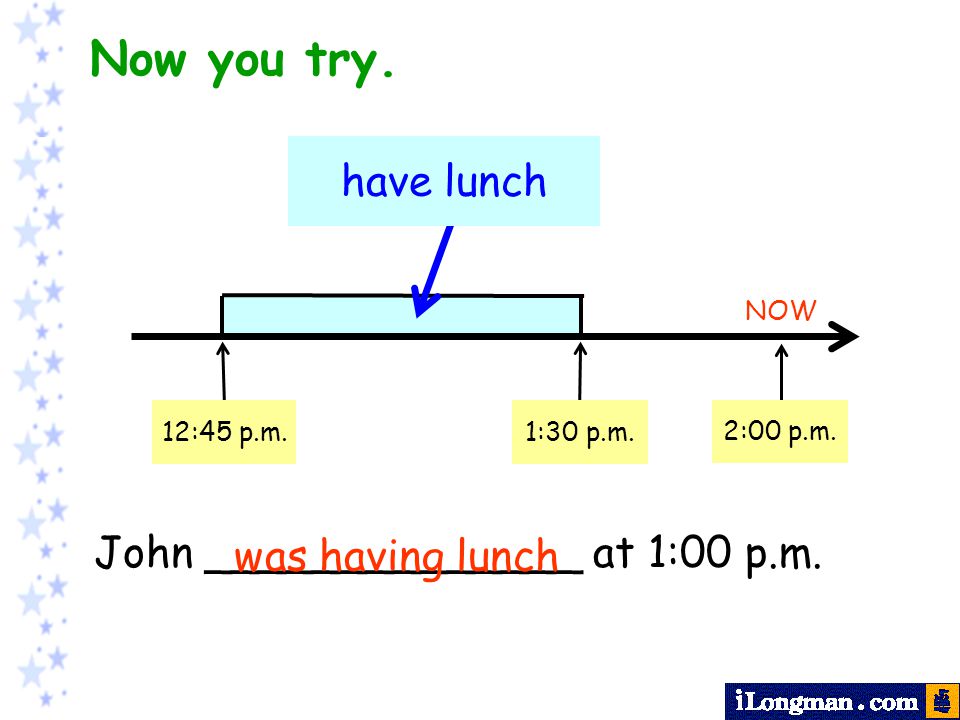 Now you try.

have lunch

NOW

12:45 p.m.

1:30 p.m.

2:00 p.m.

John was having lunch at 1:00 p.m.

iLongman.com